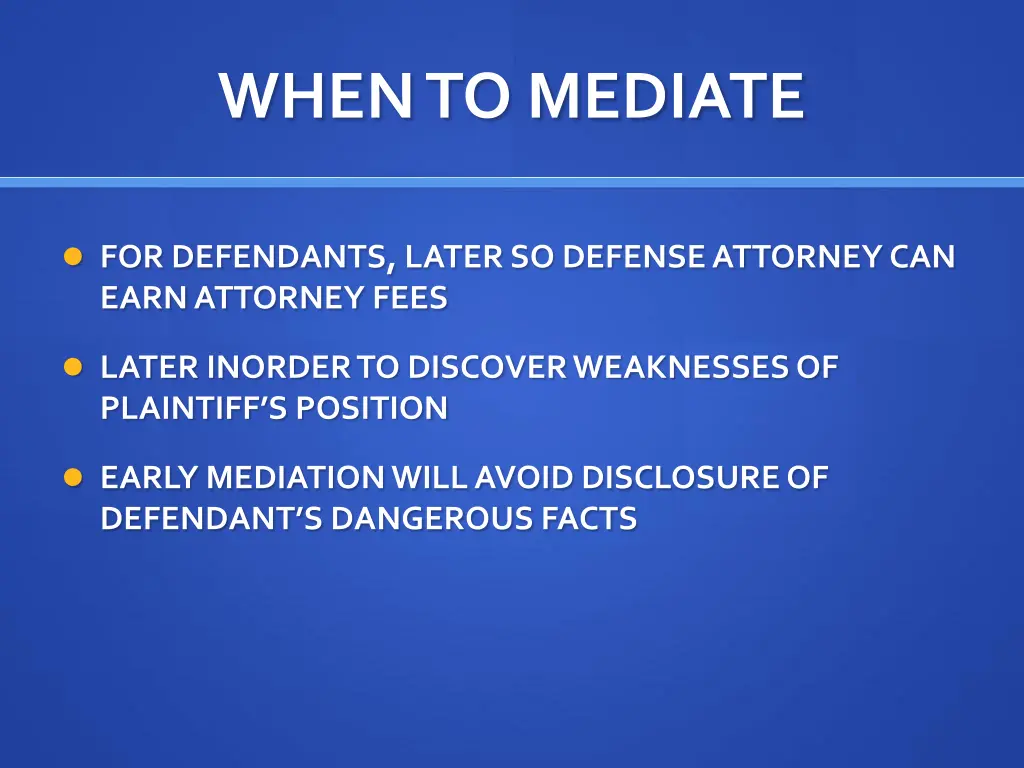 WHEN TO MEDIATE

- FOR DEFENDANTS, LATER SO DEFENSE ATTORNEY CAN EARN ATTORNEY FEES
- LATER INORDER TO DISCOVER WEAKNESSES OF PLAINTIFF'S POSITION
- EARLY MEDIATION WILL AVOID DISCLOSURE OF DEFENDANT'S DANGEROUS FACTS